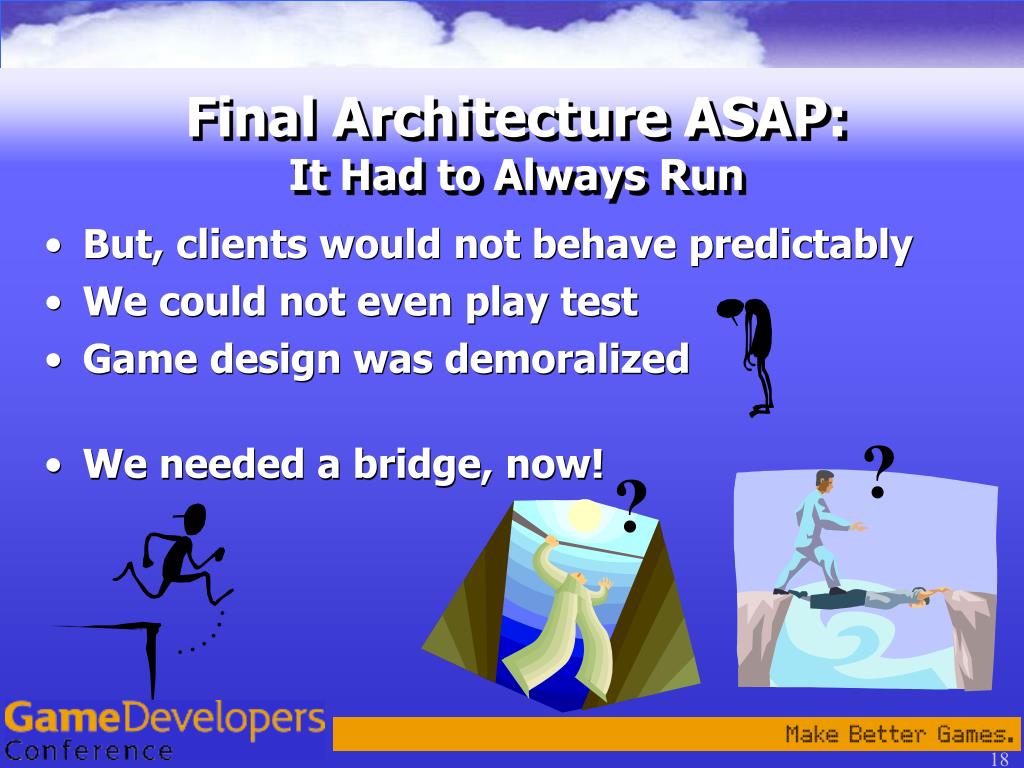 Final Architecture ASAP:
It Had to Always Run

• But, clients would not behave predictably
• We could not even play test
• Game design was demoralized

• We needed a bridge, now!

?

?

GameDevelopers
Conference

Make Better Games.

18